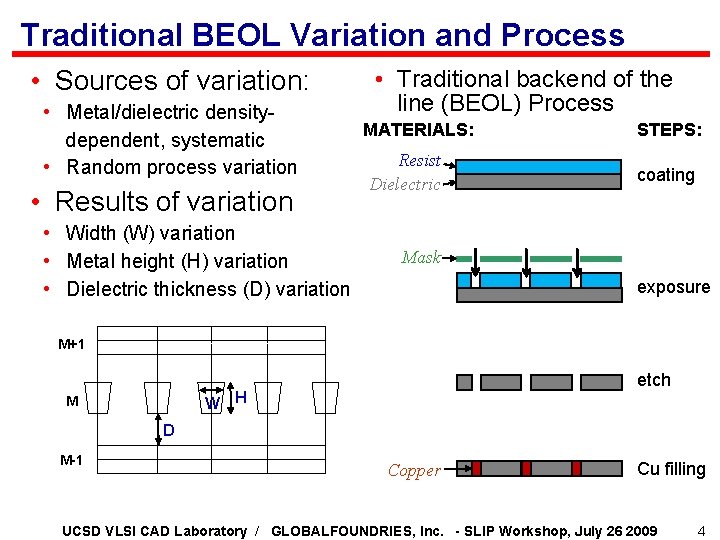 Traditional BEOL Variation and Process

• Sources of variation:
• Metal/dielectric density-dependent, systematic
• Random process variation
• Results of variation
• Width (W) variation
• Metal height (H) variation
• Dielectric thickness (D) variation

M+1
M
W
H
D
M-1

• Traditional backend of the line (BEOL) Process

MATERIALS:
STEPS:
Resist
Dielectric
coating
Mask
exposure
etch
Copper
Cu filling

UCSD VLSI CAD Laboratory / GLOBALFOUNDRIES, Inc. - SLIP Workshop, July 26 2009 4